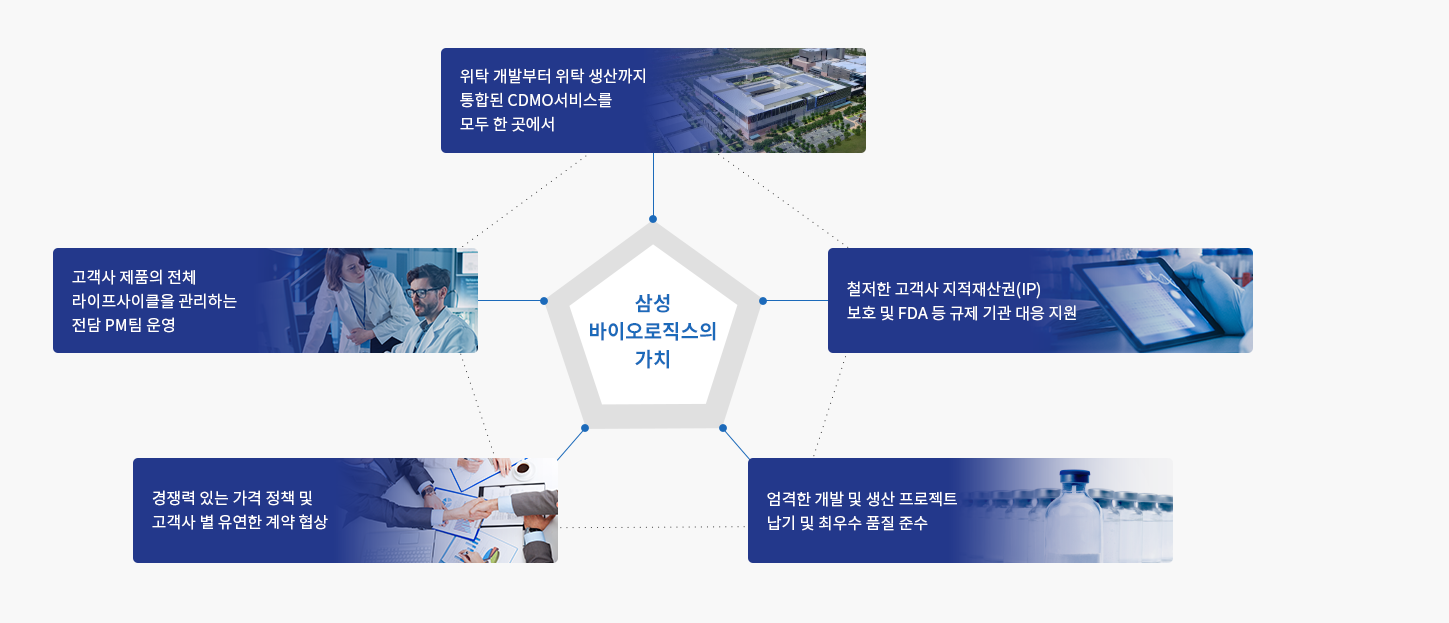 위탁 개발부터 위탁 생산까지 통합된 CDMO서비스를 모두 한 곳에서

고객사 제품의 전체 라이프사이클을 관리하는 전담 PM팀 운영

삼성 바이오로직스의 가치

철저한 고객사 지적재산권(IP) 보호 및 FDA 등 규제 기관 대응 지원

경쟁력 있는 가격 정책 및 고객사 별 유연한 계약 협상

엄격한 개발 및 생산 프로젝트 납기 및 최우수 품질 준수